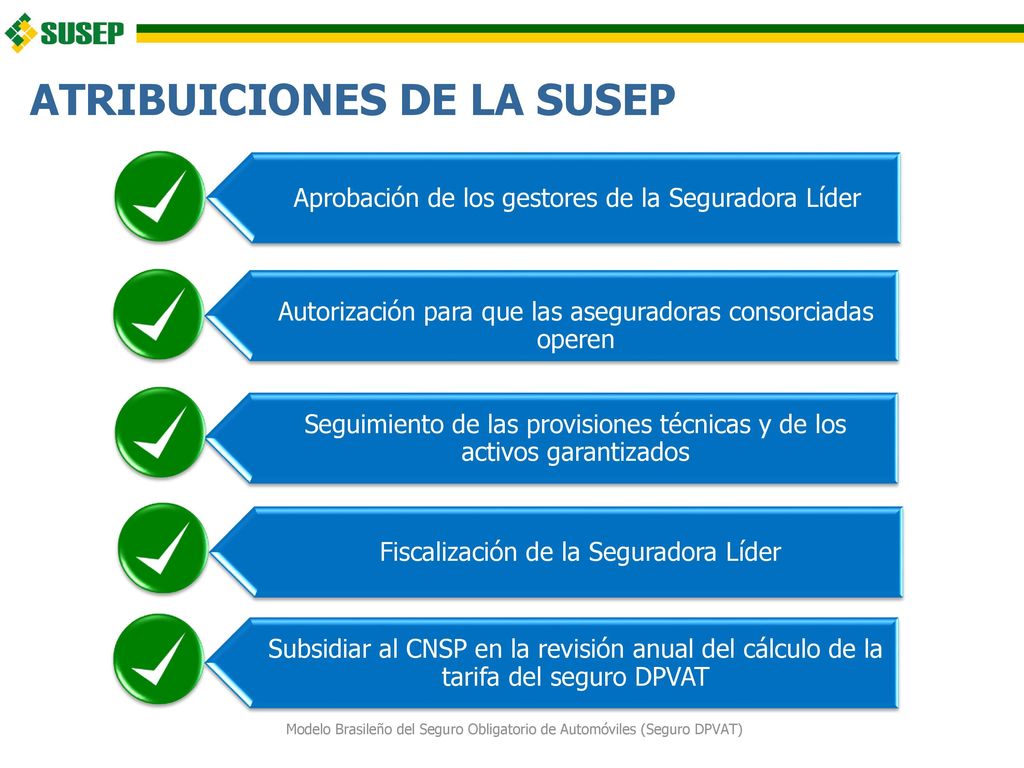 SUSEP

ATRIBUICIONES DE LA SUSEP

Aprobación de los gestores de la Seguradora Líder

Autorización para que las aseguradoras consorciadas operen

Seguimiento de las provisiones técnicas y de los activos garantizados

Fiscalización de la Seguradora Líder

Subsidiar al CNSP en la revisión anual del cálculo de la tarifa del seguro DPVAT

Modelo Brasileño del Seguro Obligatorio de Automóviles (Seguro DPVAT)